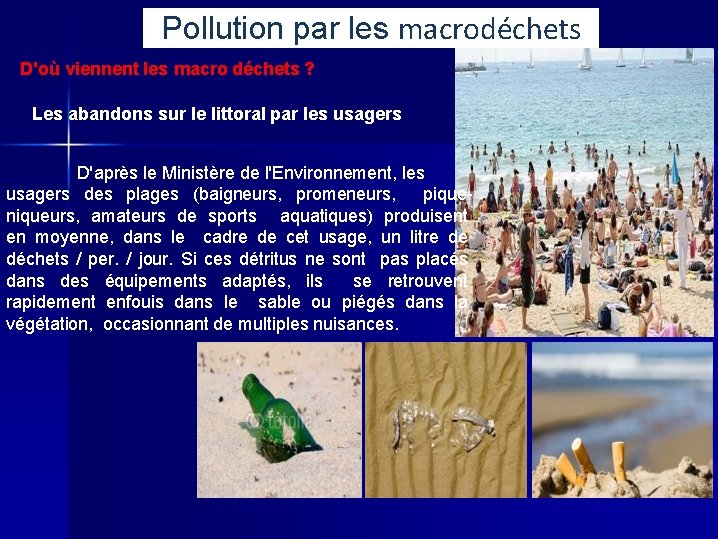 Pollution par les macrodéchets

D'où viennent les macro déchets ?

Les abandons sur le littoral par les usagers

D'après le Ministère de l'Environnement, les usagers des plages (baigneurs, promeneurs, pique-niqueurs, amateurs de sports aquatiques) produisent en moyenne, dans le cadre de cet usage, un litre de déchets / per. / jour. Si ces détritus ne sont pas placés dans des équipements adaptés, ils se retrouvent rapidement enfouis dans le sable ou piégés dans la végétation, occasionnant de multiples nuisances.

© fotolia